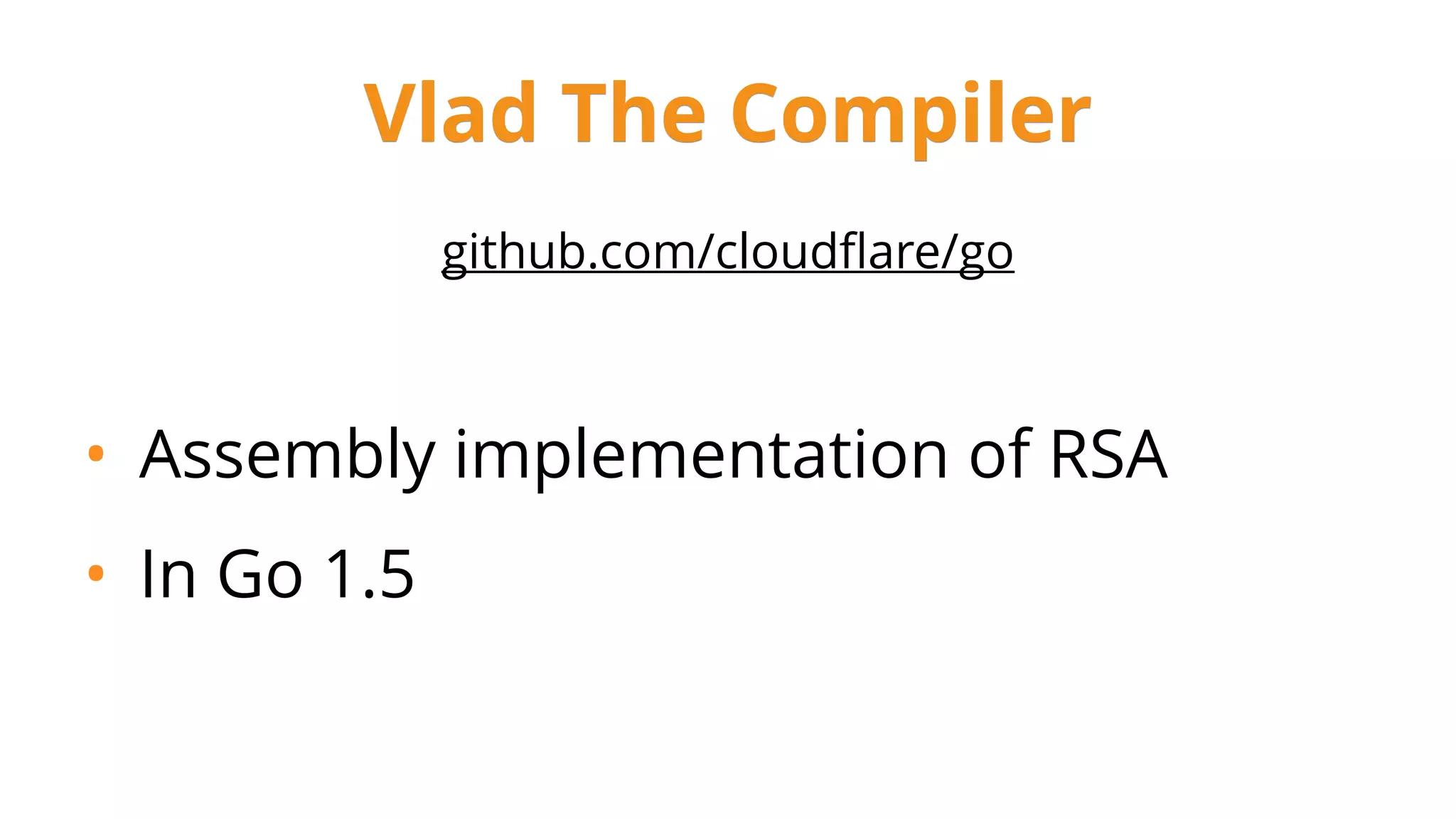 Vlad The Compiler

github.com/cloudflare/go

• Assembly implementation of RSA
• In Go 1.5